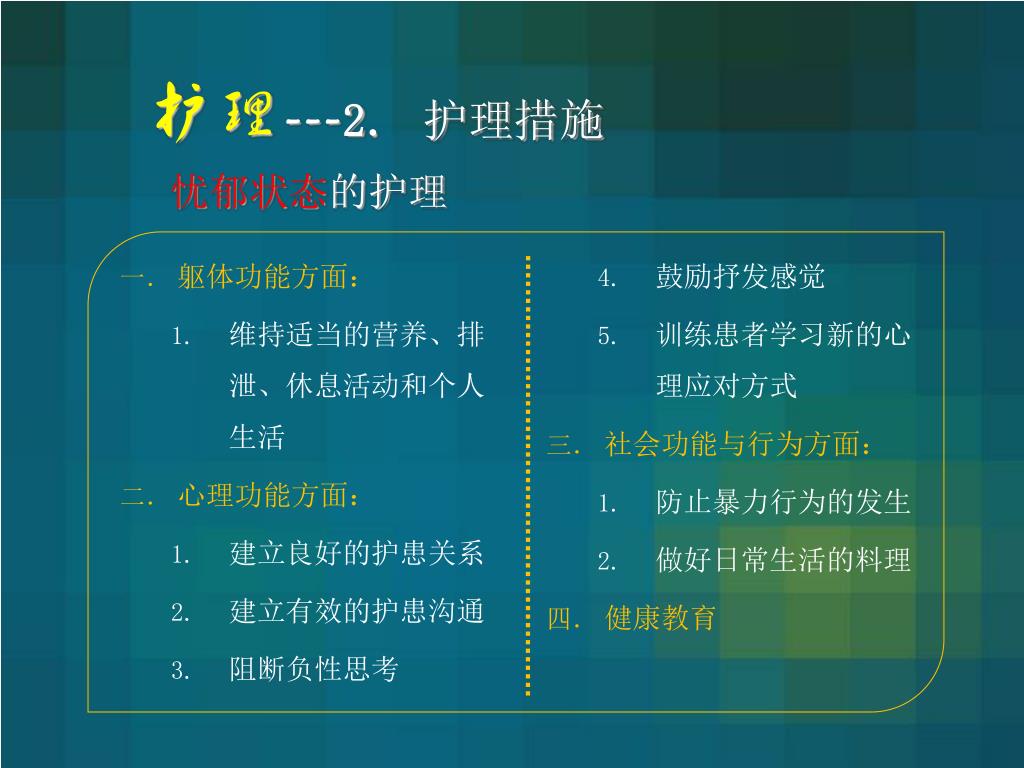 护理---2. 护理措施

忧郁状态的护理

一. 躯体功能方面：

1. 维持适当的营养、排泄、休息活动和个人生活

二. 心理功能方面：

1. 建立良好的护患关系

2. 建立有效的护患沟通

3. 阻断负性思考

4. 鼓励抒发感觉

5. 训练患者学习新的心理应对方式

三. 社会功能与行为方面：

1. 防止暴力行为的发生

2. 做好日常生活的料理

四. 健康教育